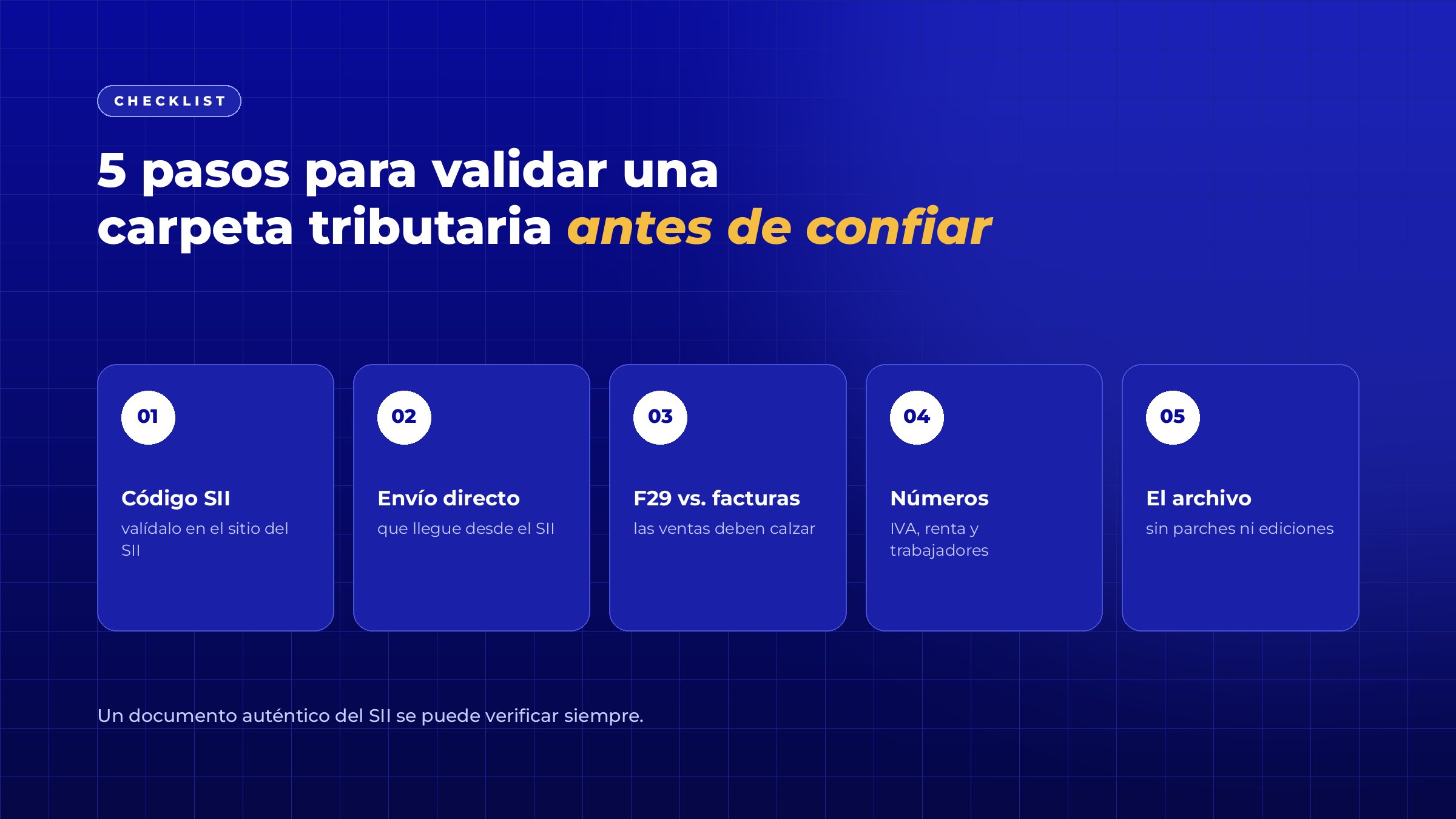 CHECKLIST

5 pasos para validar una carpeta tributaria antes de confiar

01

Código SII

valídalo en el sitio del SII

02

Envío directo

que llegue desde el SII

03

F29 vs. facturas

las ventas deben calzar

04

Números

IVA, renta y trabajadores

05

El archivo

sin parches ni ediciones

Un documento auténtico del SII se puede verificar siempre.